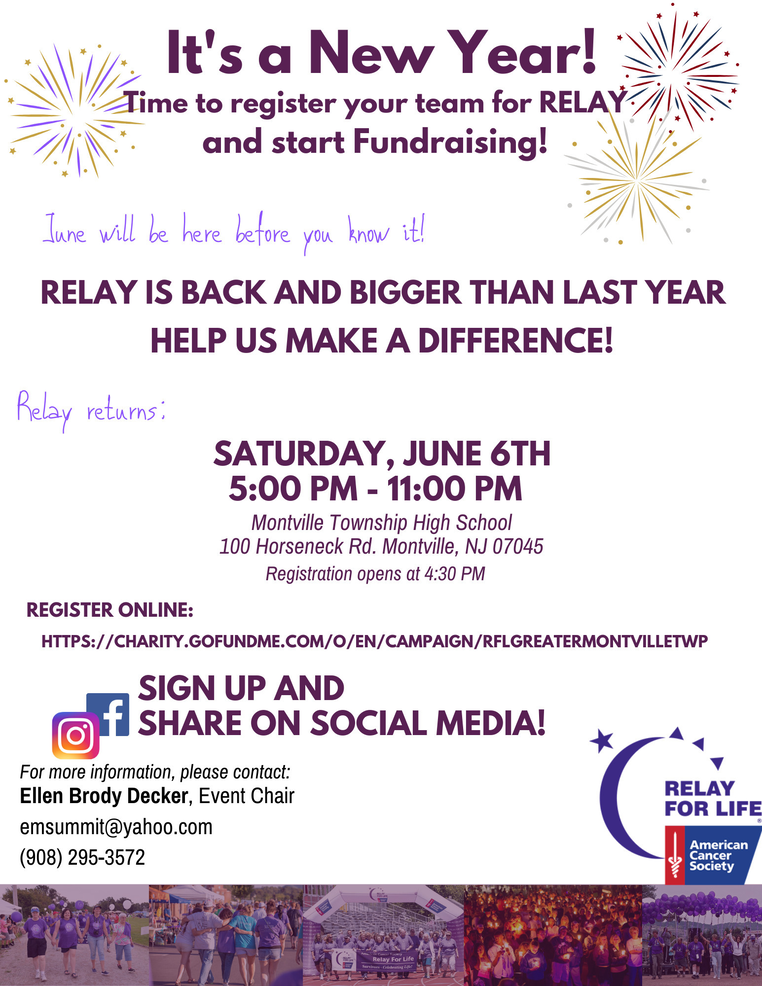 It's a New Year!
Time to register your team for RELAY and start Fundraising!

June will be here before you know it!

RELAY IS BACK AND BIGGER THAN LAST YEAR
HELP US MAKE A DIFFERENCE!

Relay returns:

SATURDAY, JUNE 6TH
5:00 PM - 11:00 PM
Montville Township High School
100 Horseneck Rd. Montville, NJ 07045
Registration opens at 4:30 PM

REGISTER ONLINE:
HTTPS://CHARITY.GOFUNDME.COM/O/EN/CAMPAIGN/RFLGREATERMONTVILLETWP

SIGN UP AND
SHARE ON SOCIAL MEDIA!

For more information, please contact:
Ellen Brody Decker, Event Chair
emsummit@yahoo.com
(908) 295-3572

RELAY FOR LIFE
American Cancer Society

Relay For Life